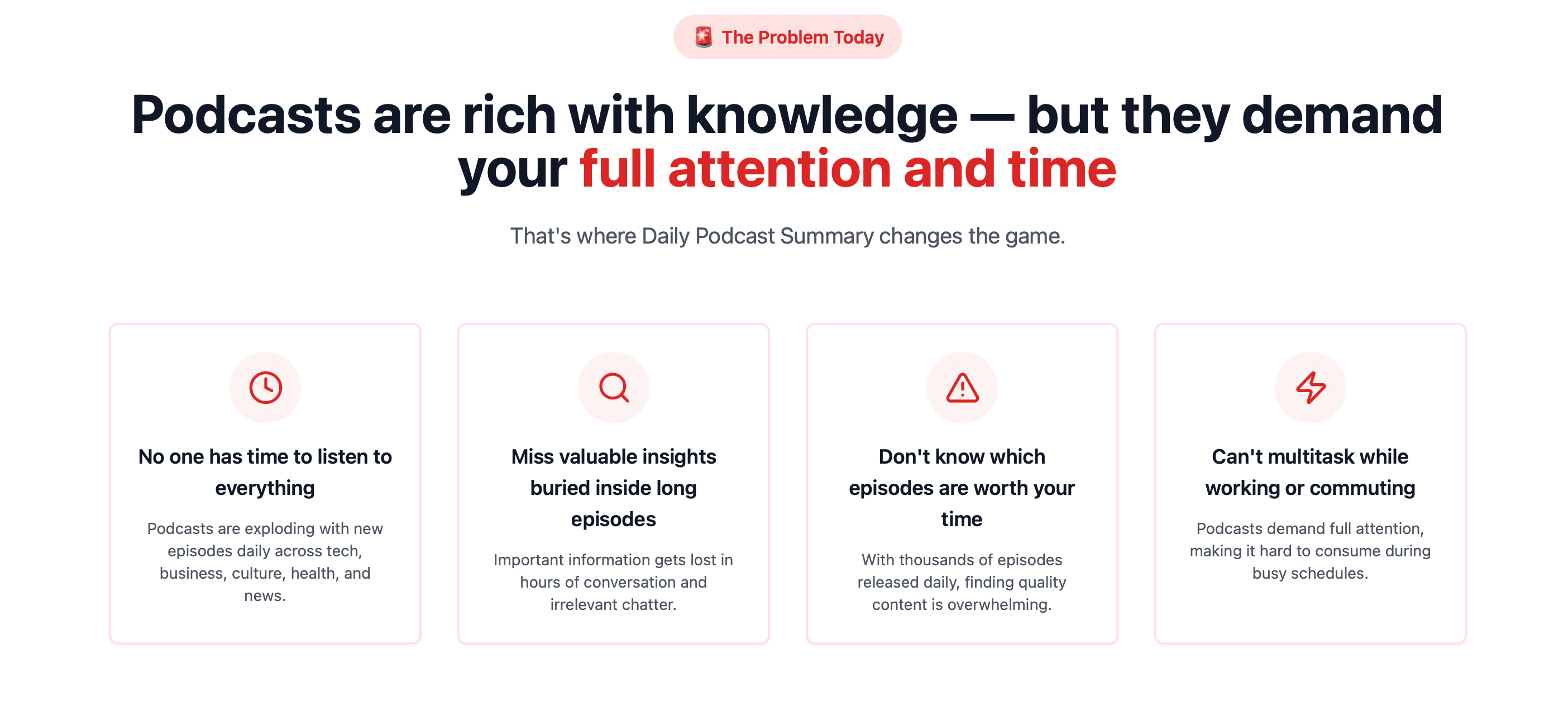 🚨 The Problem Today

Podcasts are rich with knowledge — but they demand your full attention and time

That's where Daily Podcast Summary changes the game.

No one has time to listen to everything

Podcasts are exploding with new episodes daily across tech, business, culture, health, and news.

Miss valuable insights buried inside long episodes

Important information gets lost in hours of conversation and irrelevant chatter.

Don't know which episodes are worth your time

With thousands of episodes released daily, finding quality content is overwhelming.

Can't multitask while working or commuting

Podcasts demand full attention, making it hard to consume during busy schedules.